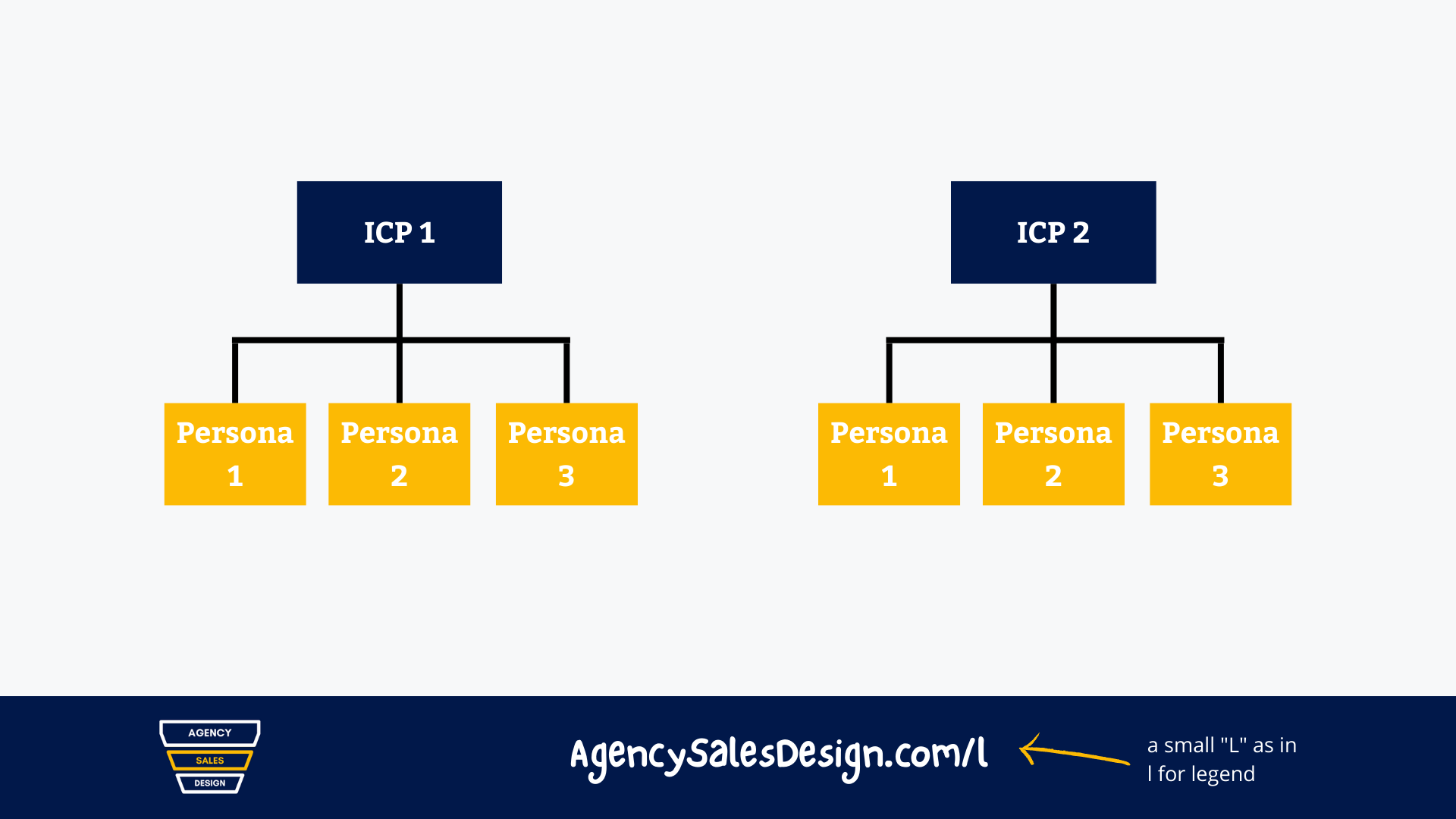 ICP 1

Persona 1

Persona 2

Persona 3

ICP 2

Persona 1

Persona 2

Persona 3

AGENCY
SALES
DESIGN

AgencySalesDesign.com/l

a small "L" as in l for legend